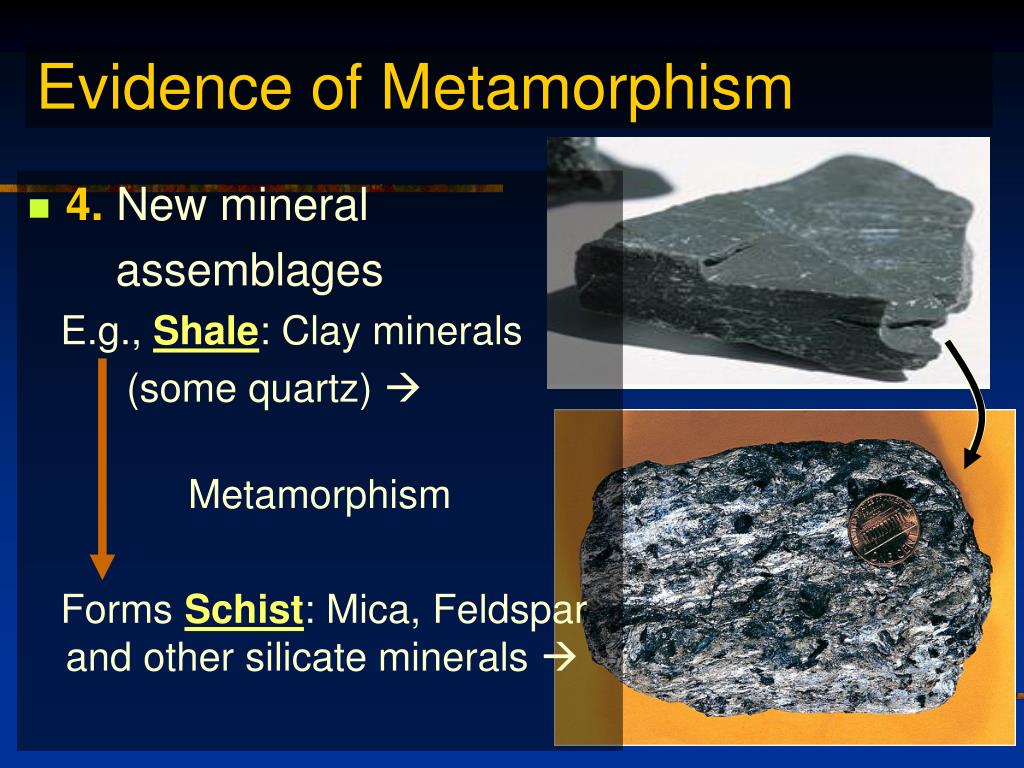 Evidence of Metamorphism

4. New mineral assemblages

E.g., Shale: Clay minerals (some quartz) →

Metamorphism

Forms Schist: Mica, Feldspar and other silicate minerals →